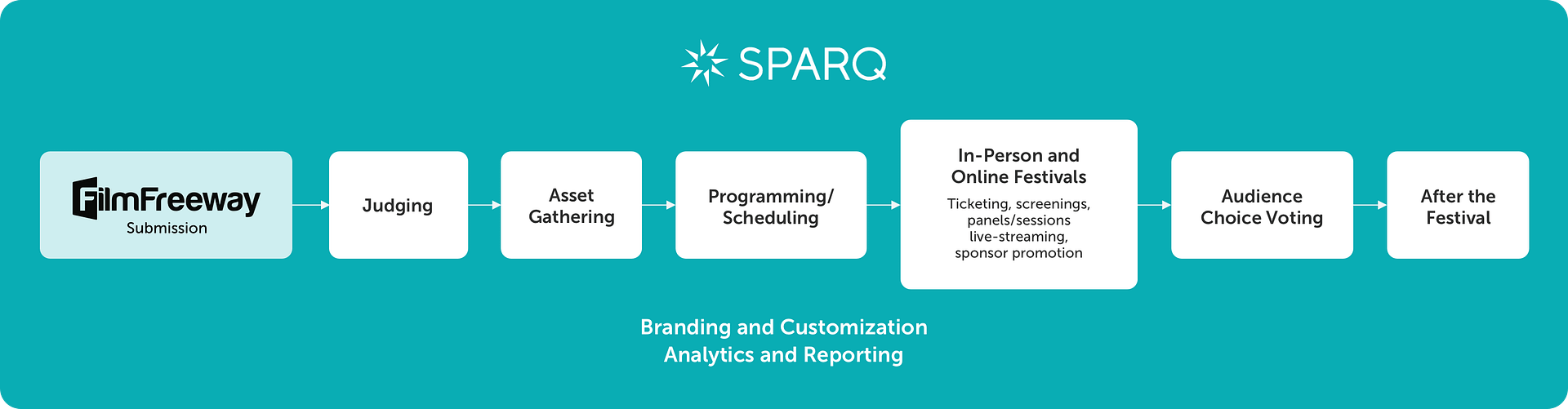 SPARQ

FilmFreeway
Submission

Judging

Asset Gathering

Programming/ Scheduling

In-Person and Online Festivals
Ticketing, screenings, panels/sessions live-streaming, sponsor promotion

Audience Choice Voting

After the Festival

Branding and Customization
Analytics and Reporting